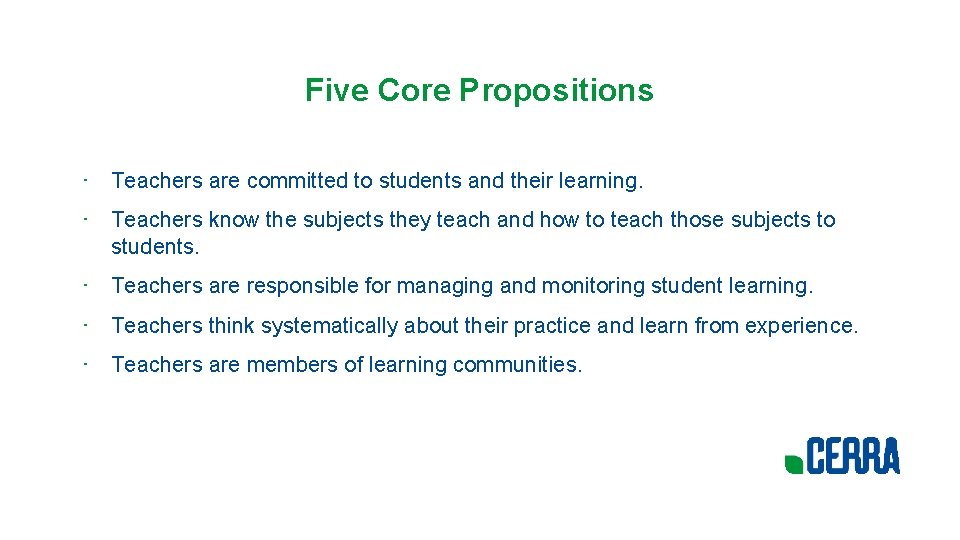 Five Core Propositions

· Teachers are committed to students and their learning.

· Teachers know the subjects they teach and how to teach those subjects to students.

· Teachers are responsible for managing and monitoring student learning.

· Teachers think systematically about their practice and learn from experience.

· Teachers are members of learning communities.

CERRA